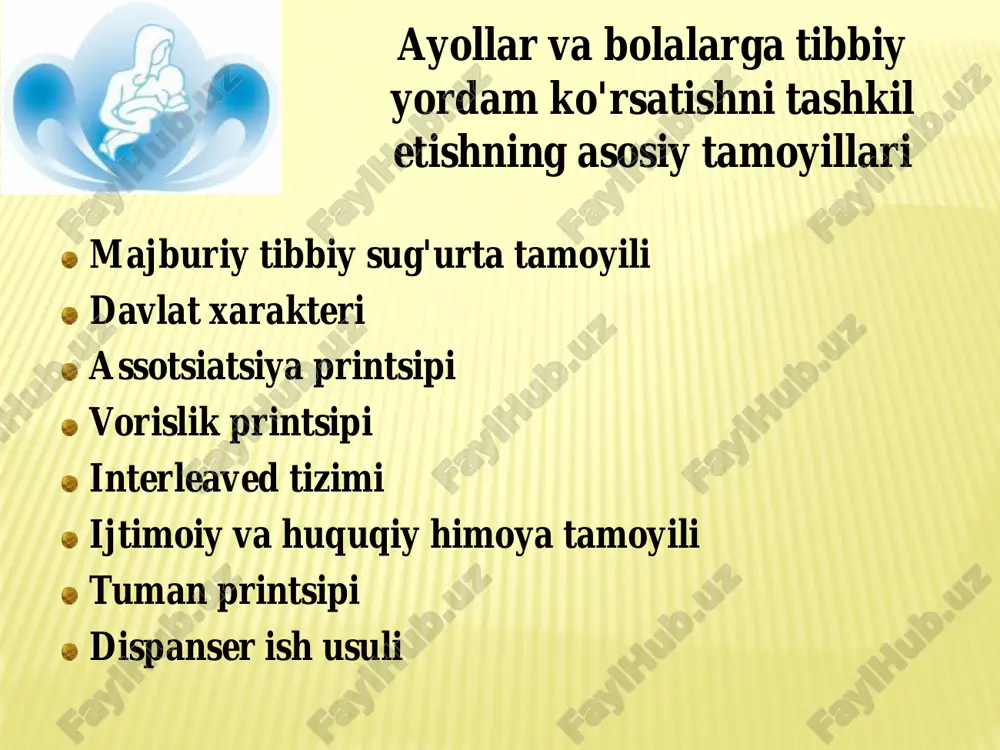 Ayollar va bolalarga tibbiy yordam ko'rsatishni tashkil etishning asosiy tamoyillari

Majburiy tibbiy sug'urta tamoyili
Davlat xarakteri
Assotsiatsiya printsipi
Vorislik printsipi
Interleaved tizimi
Ijtimoiy va huquqiy himoya tamoyili
Tuman printsipi
Dispanser ish usuli

FaylHub.uz